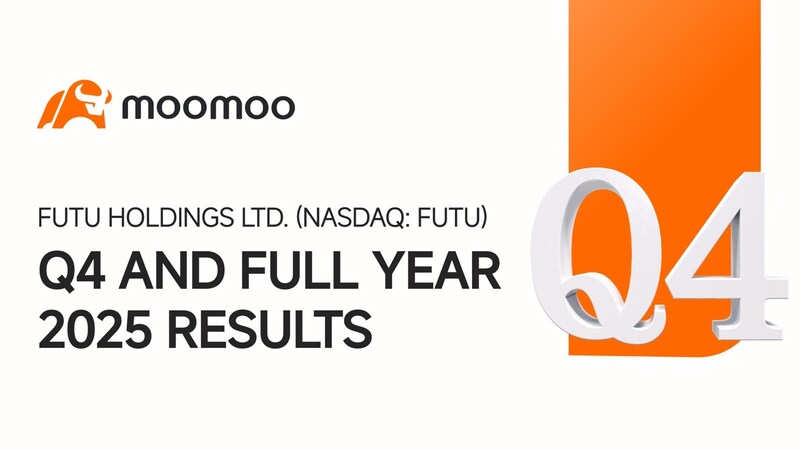 moomoo

FUTU HOLDINGS LTD. (NASDAQ: FUTU)

Q4 AND FULL YEAR 2025 RESULTS

Q4